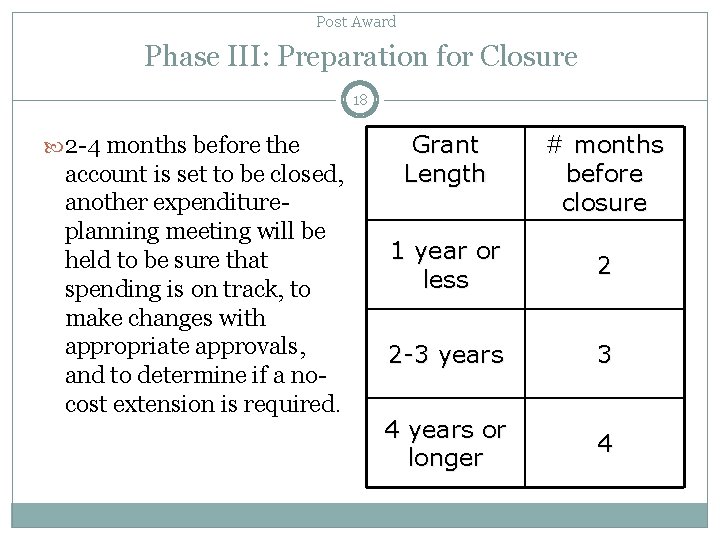 Post Award

Phase III: Preparation for Closure

18

2-4 months before the account is set to be closed, another expenditure-planning meeting will be held to be sure that spending is on track, to make changes with appropriate approvals, and to determine if a no-cost extension is required.

| Grant Length | # months before closure |
|---|---|
| 1 year or less | 2 |
| 2-3 years | 3 |
| 4 years or longer | 4 |